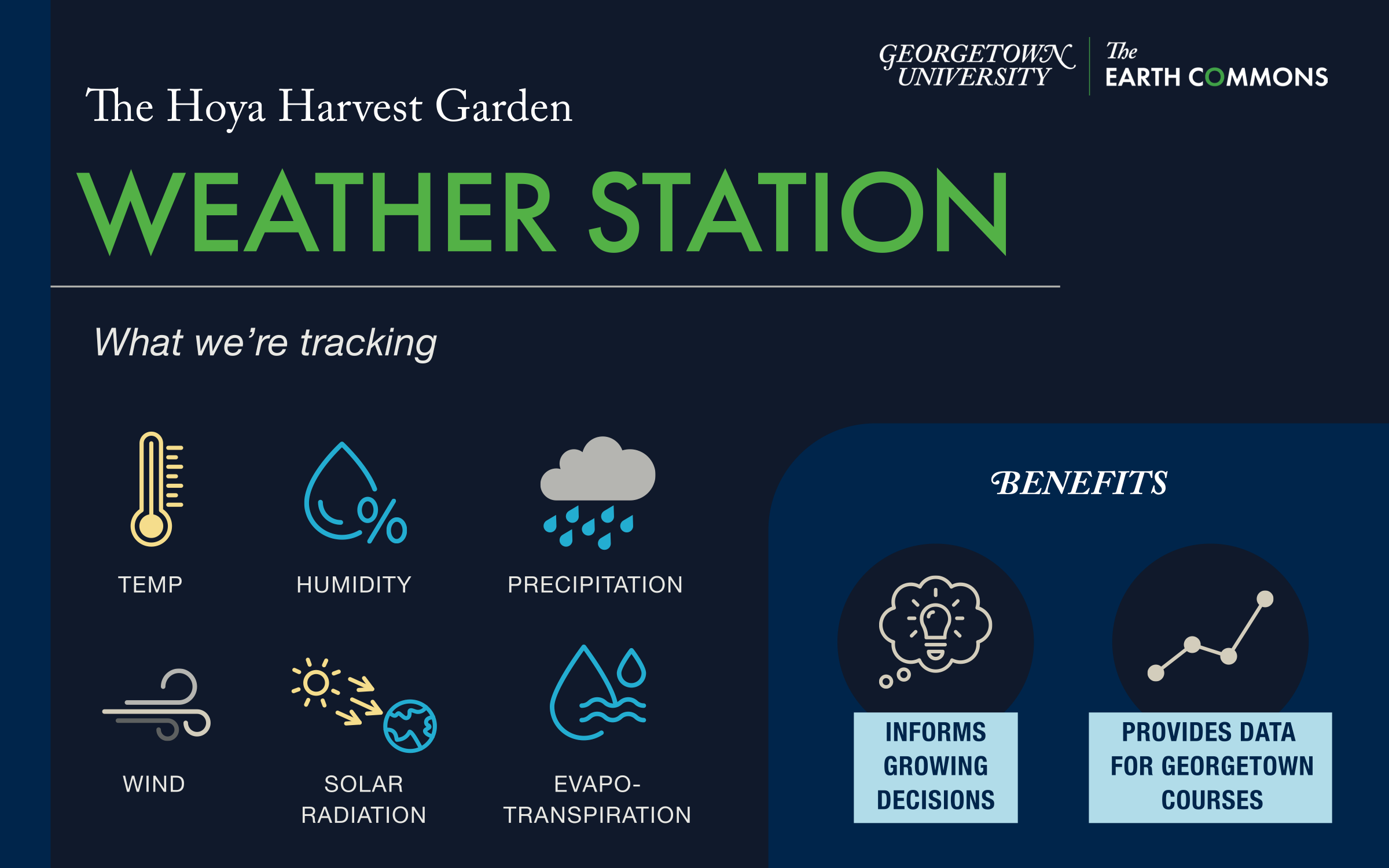 GEORGETOWN UNIVERSITY

The EARTH COMMONS

The Hoya Harvest Garden

WEATHER STATION

What we're tracking

TEMP

HUMIDITY

PRECIPITATION

WIND

SOLAR RADIATION

EVAPO-TRANSPIRATION

BENEFITS

INFORMS GROWING DECISIONS

PROVIDES DATA FOR GEORGETOWN COURSES